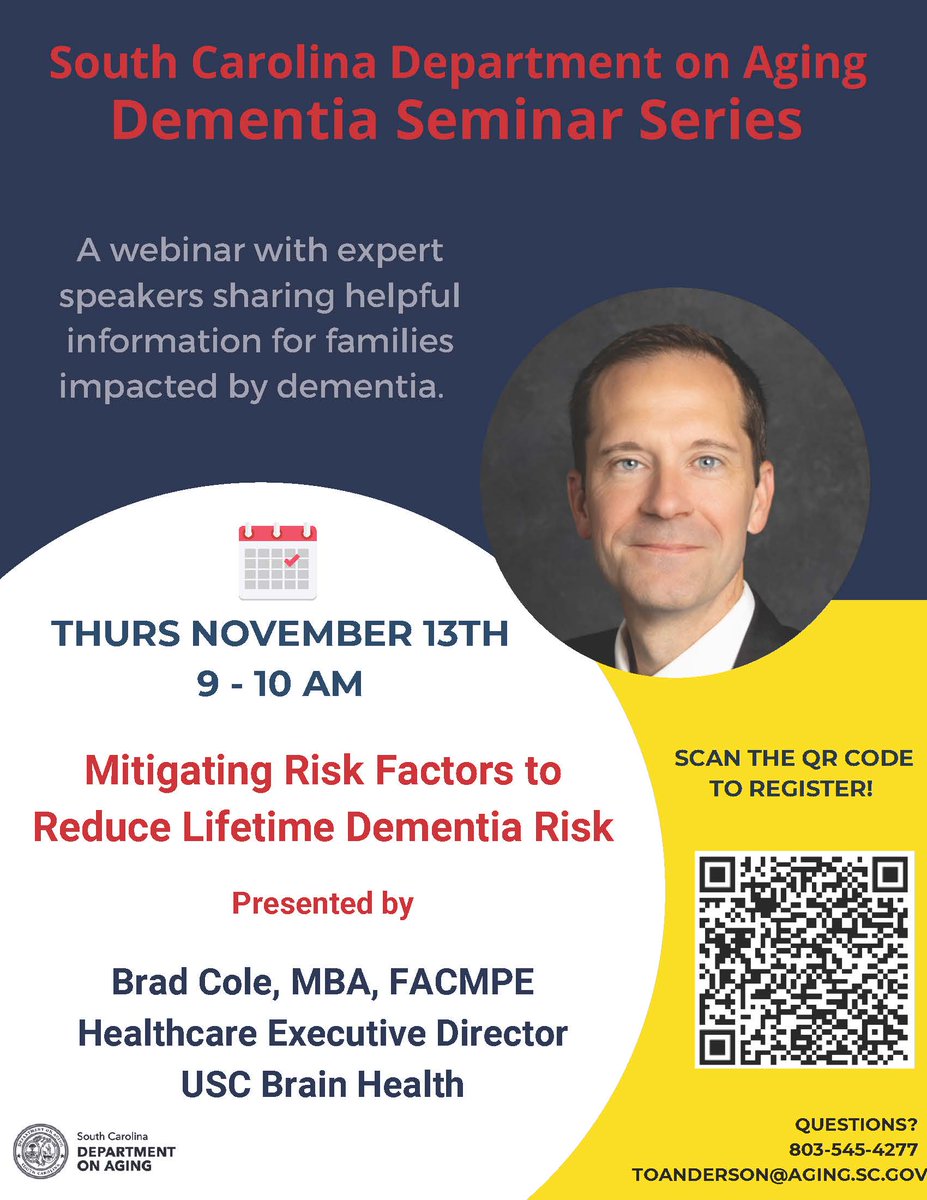 South Carolina Department on Aging
Dementia Seminar Series

A webinar with expert speakers sharing helpful information for families impacted by dementia.

THURS NOVEMBER 13TH
9 - 10 AM

Mitigating Risk Factors to Reduce Lifetime Dementia Risk

Presented by

Brad Cole, MBA, FACMPE
Healthcare Executive Director
USC Brain Health

SCAN THE QR CODE TO REGISTER!

South Carolina
DEPARTMENT ON AGING

QUESTIONS?
803-545-4277
TOANDERSON@AGING.SC.GOV